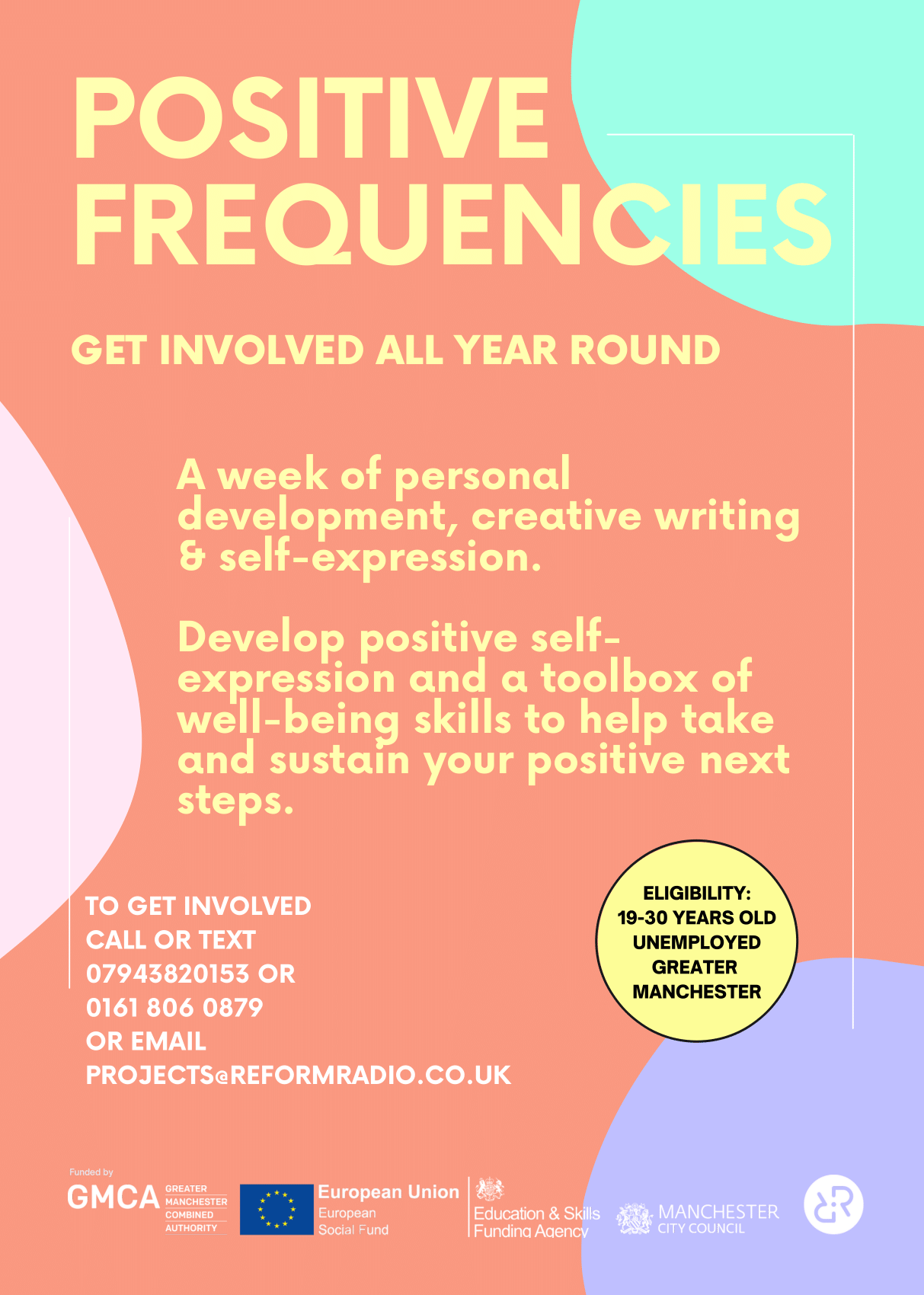 POSITIVE FREQUENCIES

GET INVOLVED ALL YEAR ROUND

A week of personal development, creative writing & self-expression.

Develop positive self-expression and a toolbox of well-being skills to help take and sustain your positive next steps.

TO GET INVOLVED
CALL OR TEXT
07943820153 OR
0161 806 0879
OR EMAIL
PROJECTS@REFORMRADIO.CO.UK

ELIGIBILITY:
19-30 YEARS OLD
UNEMPLOYED
GREATER
MANCHESTER

Funded by
GMCA GREATER MANCHESTER COMBINED AUTHORITY
European Union
European Social Fund
Education & Skills Funding Agency
MANCHESTER CITY COUNCIL